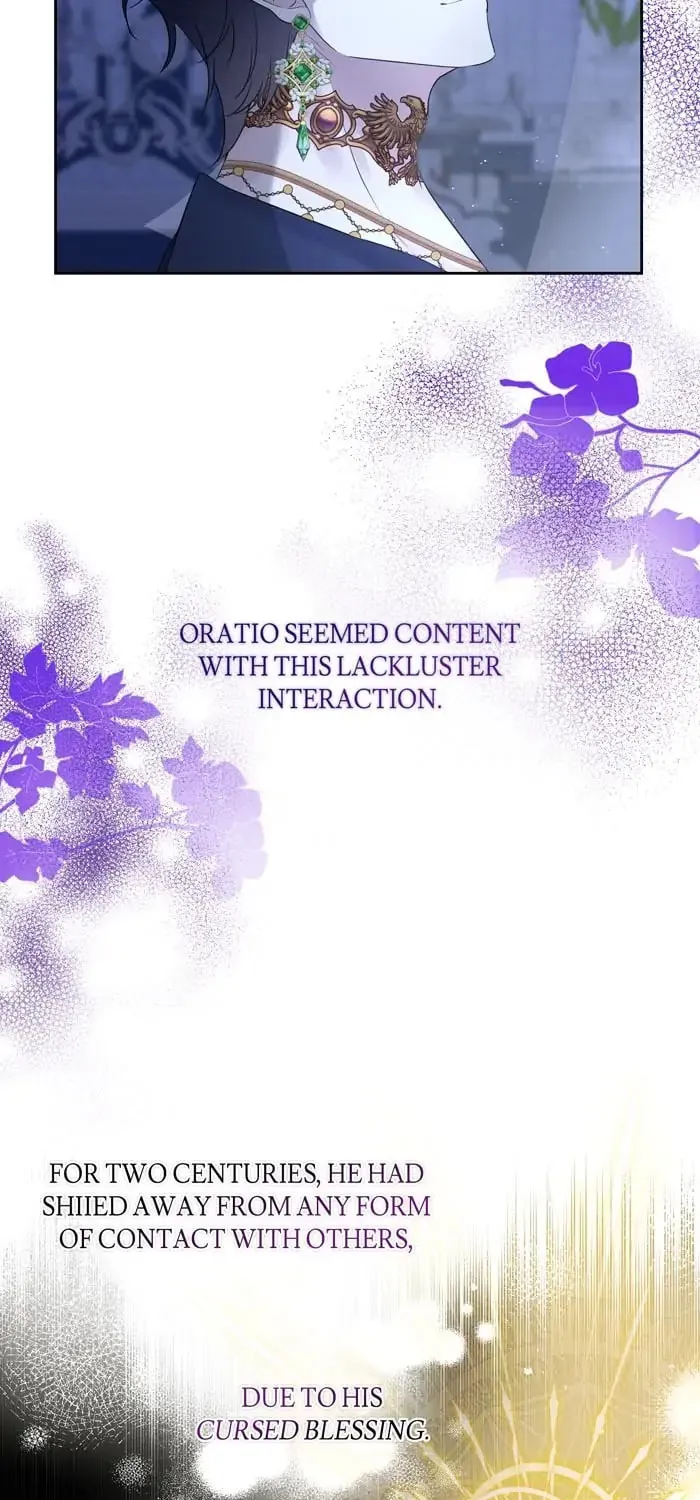 ORATIO SEEMED CONTENT WITH THIS LACKLUSTER INTERACTION.

FOR TWO CENTURIES, HE HAD SHIIED AWAY FROM ANY FORM OF CONTACT WITH OTHERS,

DUE TO HIS CURSED BLESSING.